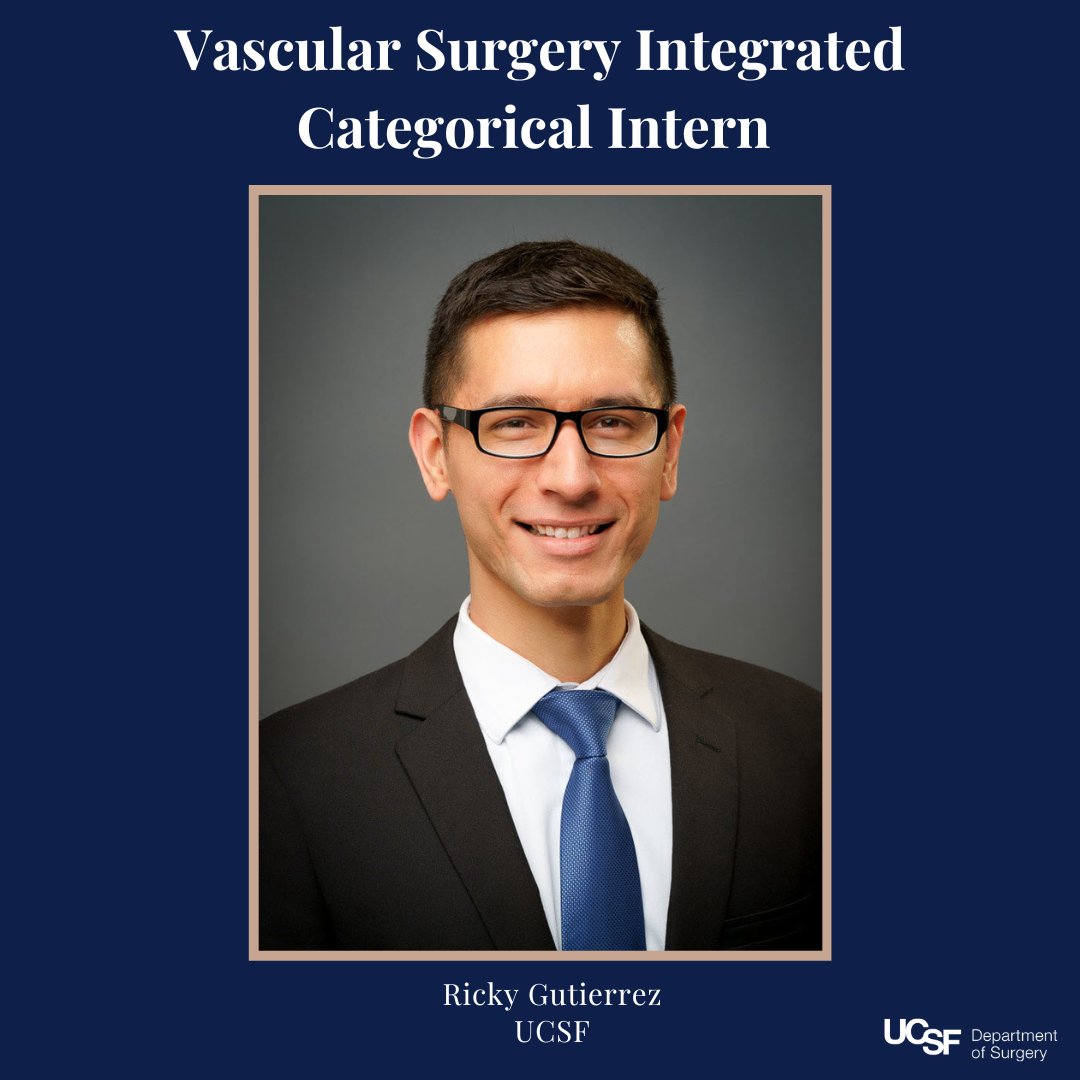 Vascular Surgery Integrated Categorical Intern

Ricky Gutierrez
UCSF

UCSF Department of Surgery